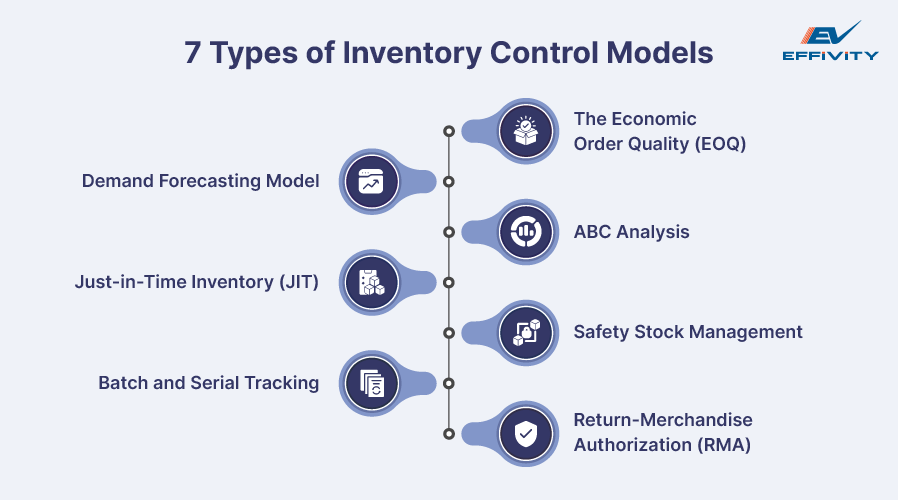 7 Types of Inventory Control Models

EV EFFIVITY

The Economic Order Quality (EOQ)

Demand Forecasting Model

ABC Analysis

Just-in-Time Inventory (JIT)

Safety Stock Management

Batch and Serial Tracking

Return-Merchandise Authorization (RMA)